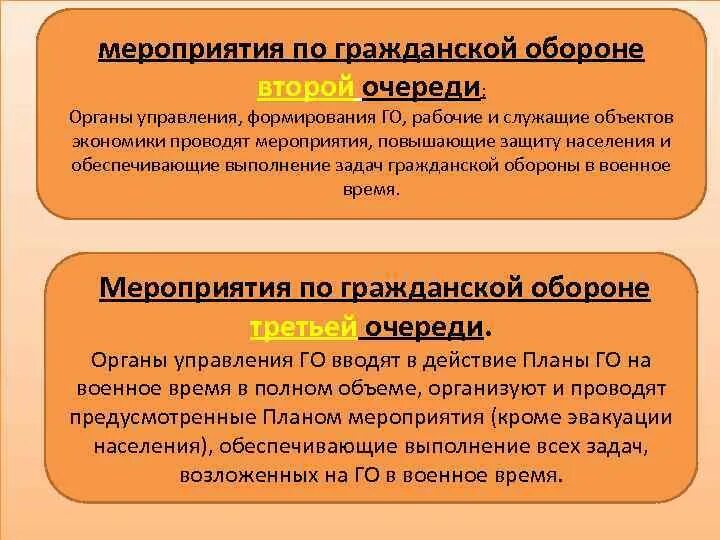 мероприятия по гражданской обороне второй очереди:

Органы управления, формирования ГО, рабочие и служащие объектов экономики проводят мероприятия, повышающие защиту населения и обеспечивающие выполнение задач гражданской обороны в военное время.

Мероприятия по гражданской обороне третьей очереди.

Органы управления ГО вводят в действие Планы ГО на военное время в полном объеме, организуют и проводят предусмотренные Планом мероприятия (кроме эвакуации населения), обеспечивающие выполнение всех задач, возложенных на ГО в военное время.